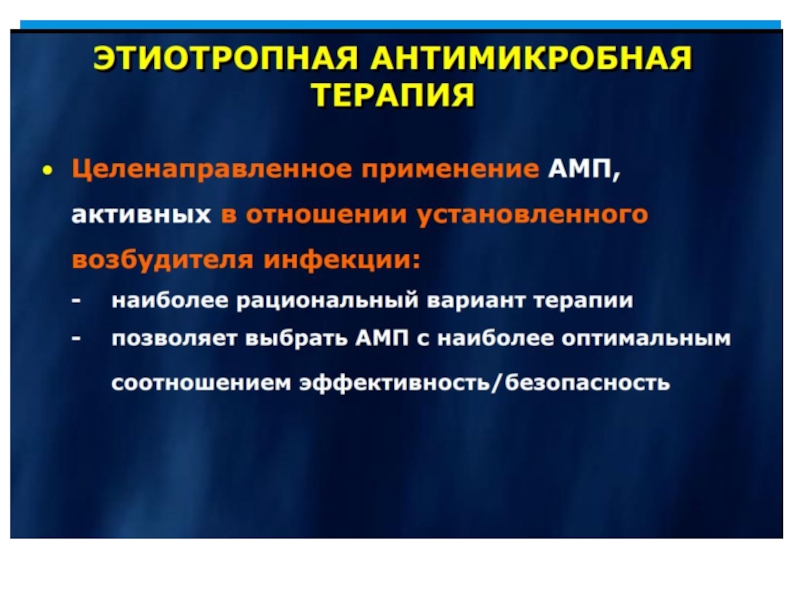 ЭТИОТРОПНАЯ АНТИМИКРОБНАЯ ТЕРАПИЯ

• Целенаправленное применение АМП, активных в отношении установленного возбудителя инфекции:

- наиболее рациональный вариант терапии
- позволяет выбрать АМП с наиболее оптимальным соотношением эффективность/безопасность